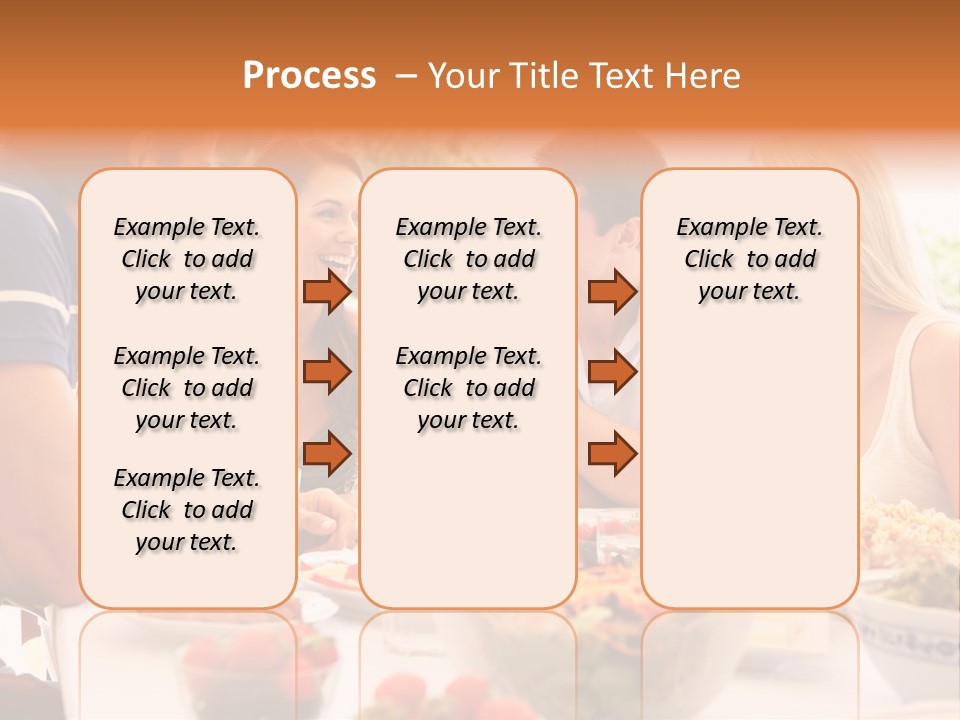 Process – Your Title Text Here

Example Text. Click to add your text.

Example Text. Click to add your text.

Example Text. Click to add your text.

Example Text. Click to add your text.

Example Text. Click to add your text.

Example Text. Click to add your text.